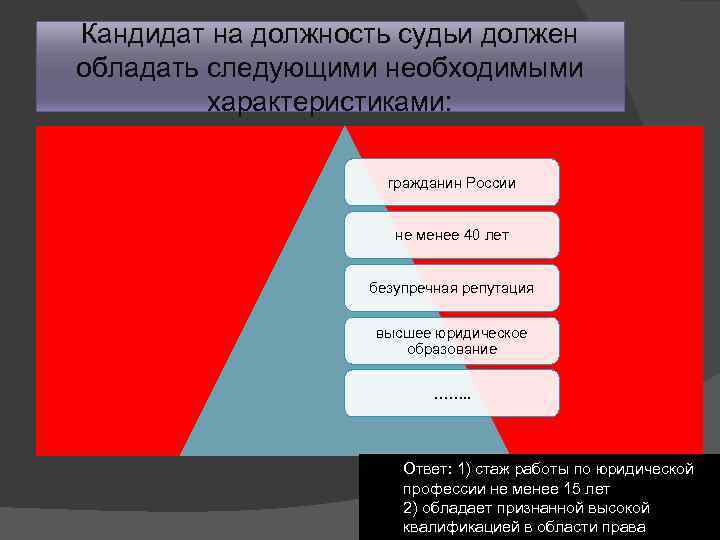 Кандидат на должность судьи должен обладать следующими необходимыми характеристиками:

гражданин России

не менее 40 лет

безупречная репутация

высшее юридическое образование

……..

Ответ: 1) стаж работы по юридической профессии не менее 15 лет
2) обладает признанной высокой квалификацией в области права